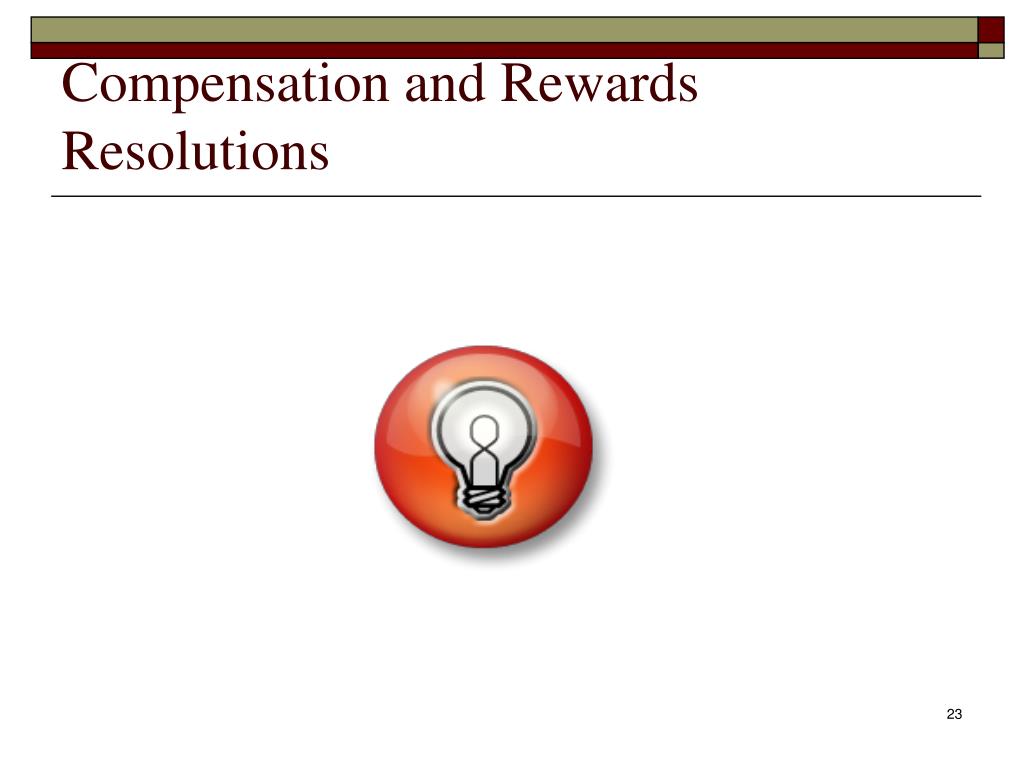 Compensation and Rewards Resolutions

23